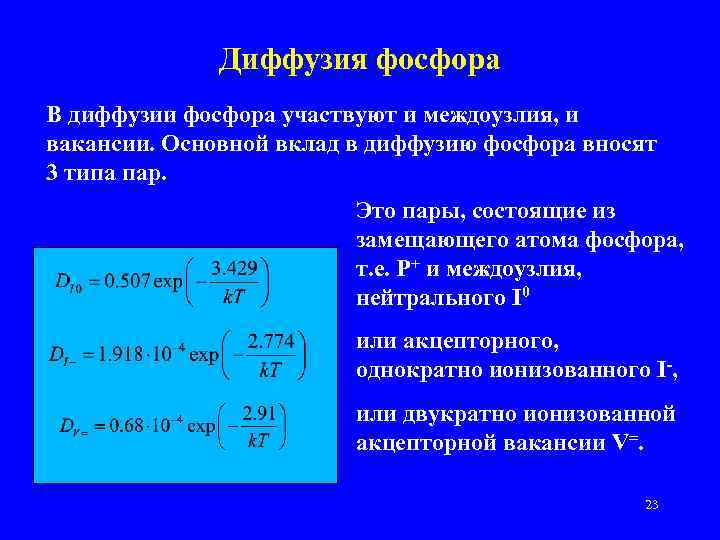 Диффузия фосфора

В диффузии фосфора участвуют и междоузлия, и вакансии. Основной вклад в диффузию фосфора вносят 3 типа пар.

$D_{I0} = 0.507 \exp\left(-\frac{3.429}{kT}\right)$

$D_{I-} = 1.918 \cdot 10^{-4} \exp\left(-\frac{2.774}{kT}\right)$

$D_{V=} = 0.68 \cdot 10^{-4} \exp\left(-\frac{2.91}{kT}\right)$

Это пары, состоящие из замещающего атома фосфора, т.е. $P^+$ и междоузлия, нейтрального $I^0$

или акцепторного, однократно ионизованного $I^-$,

или двукратно ионизованной акцепторной вакансии $V^=$.

23